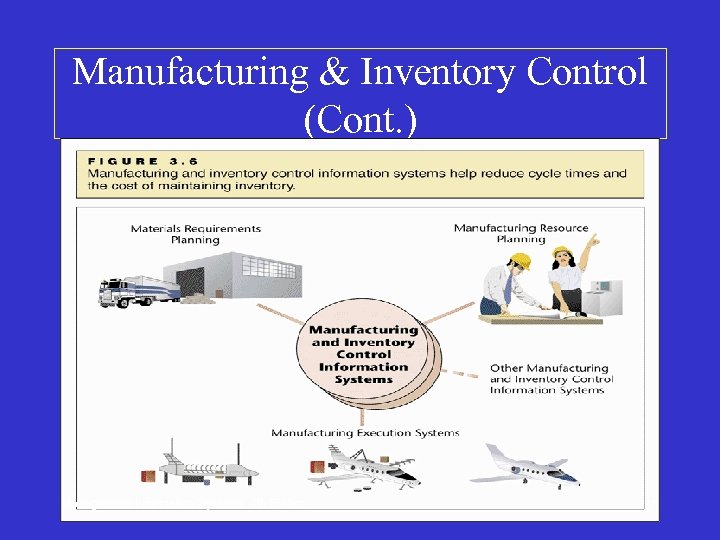 Manufacturing & Inventory Control (Cont.)

FIGURE 3.6
Manufacturing and inventory control information systems help reduce cycle times and the cost of maintaining inventory.

Materials Requirements Planning

Manufacturing Resource Planning

Manufacturing and Inventory Control Information Systems

Other Manufacturing and Inventory Control Information Systems

Manufacturing Execution Systems